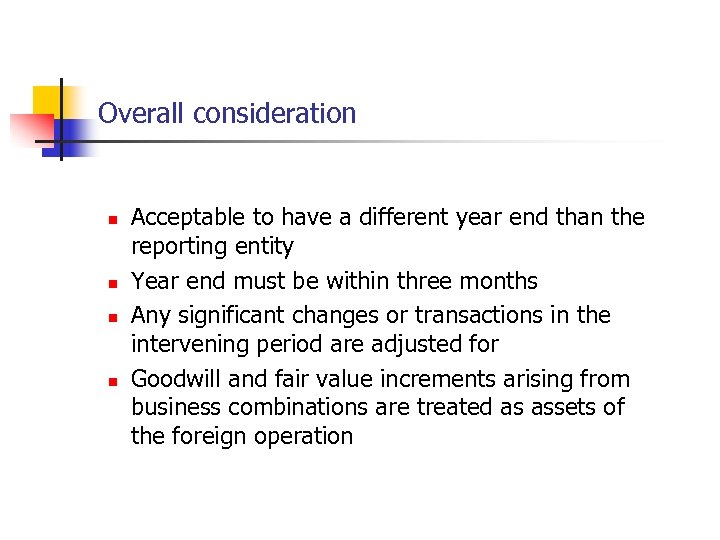 Overall consideration

- Acceptable to have a different year end than the reporting entity
- Year end must be within three months
- Any significant changes or transactions in the intervening period are adjusted for
- Goodwill and fair value increments arising from business combinations are treated as assets of the foreign operation